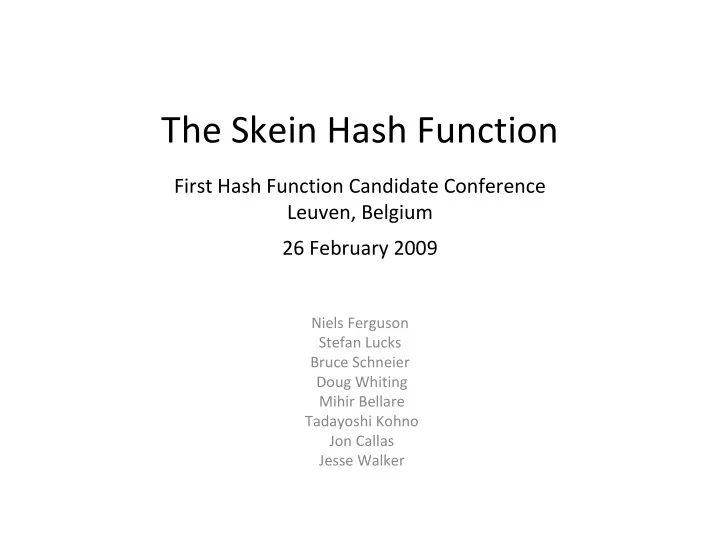 The Skein Hash Function

First Hash Function Candidate Conference
Leuven, Belgium

26 February 2009

Niels Ferguson
Stefan Lucks
Bruce Schneier
Doug Whiting
Mihir Bellare
Tadayoshi Kohno
Jon Callas
Jesse Walker